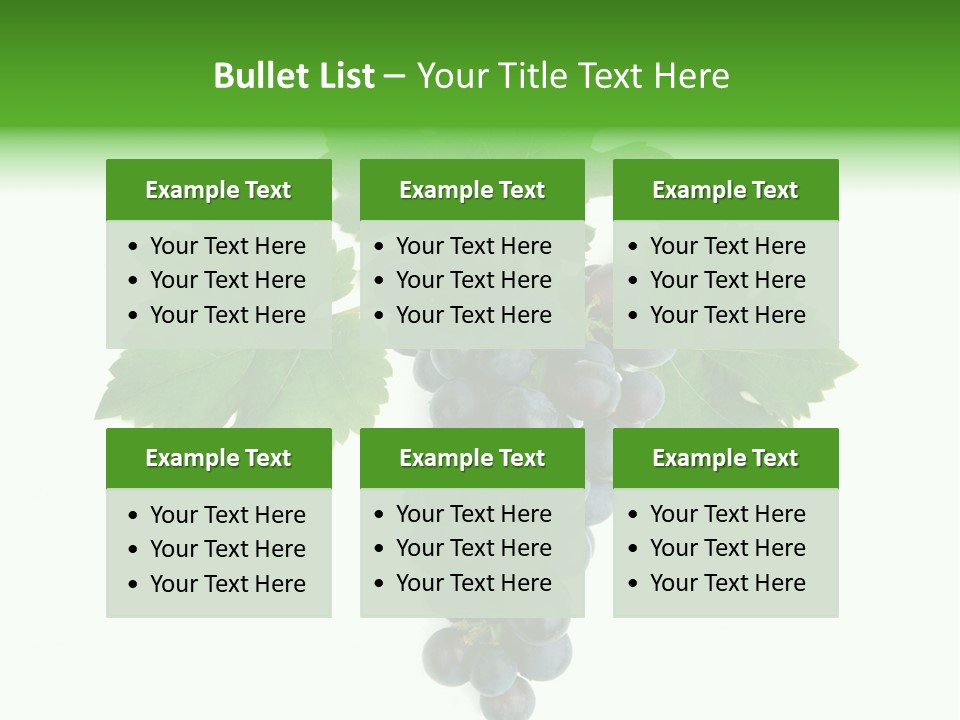 Bullet List – Your Title Text Here

Example Text
• Your Text Here
• Your Text Here
• Your Text Here

Example Text
• Your Text Here
• Your Text Here
• Your Text Here

Example Text
• Your Text Here
• Your Text Here
• Your Text Here

Example Text
• Your Text Here
• Your Text Here
• Your Text Here

Example Text
• Your Text Here
• Your Text Here
• Your Text Here

Example Text
• Your Text Here
• Your Text Here
• Your Text Here